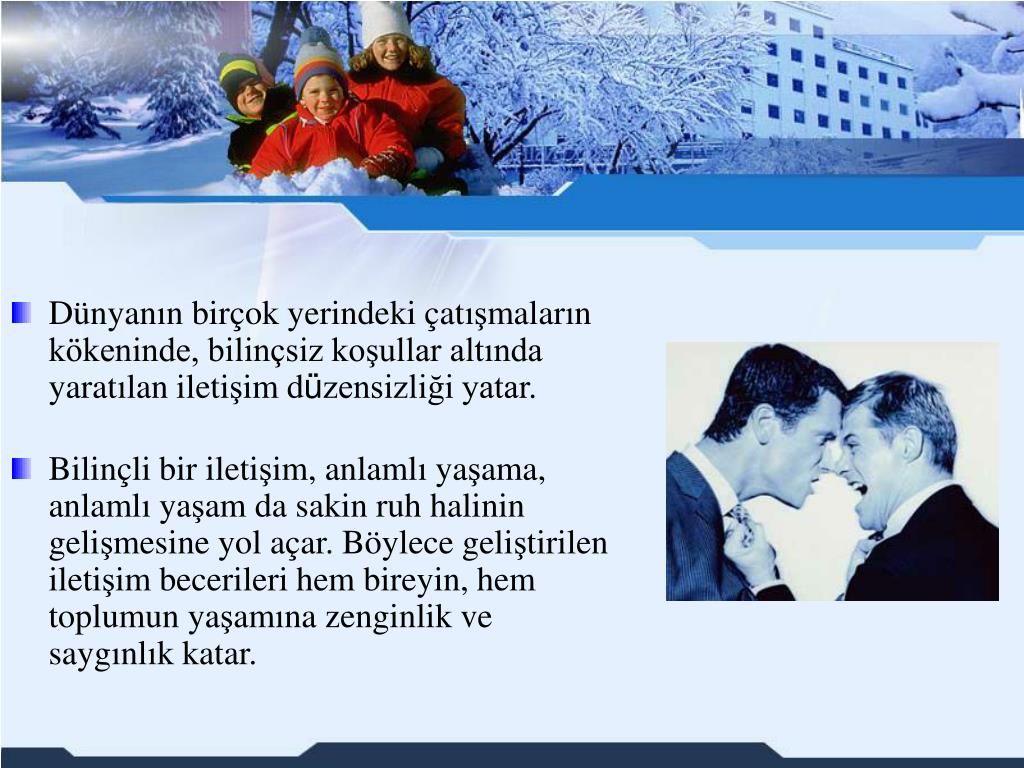 Dünyanın birçok yerindeki çatışmaların kökeninde, bilinçsiz koşullar altında yaratılan iletişim düzensizliği yatar.

Bilinçli bir iletişim, anlamlı yaşama, anlamlı yaşam da sakin ruh halinin gelişmesine yol açar. Böylece geliştirilen iletişim becerileri hem bireyin, hem toplumun yaşamına zenginlik ve saygınlık katar.